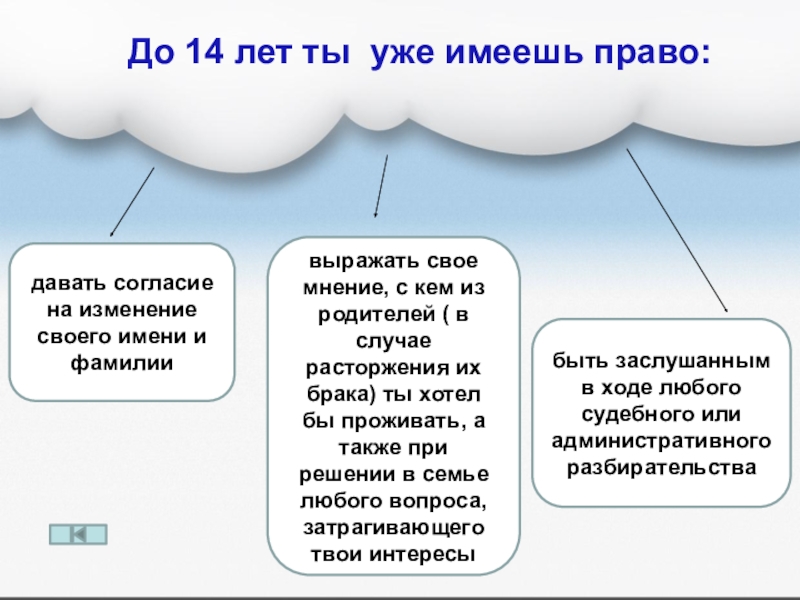 До 14 лет ты  уже имеешь право:

давать согласие на изменение своего имени и фамилии

выражать свое мнение, с кем из родителей ( в случае расторжения их брака) ты хотел бы проживать, а также при решении в семье любого вопроса, затрагивающего твои интересы

быть заслушанным в ходе любого судебного или административного разбирательства